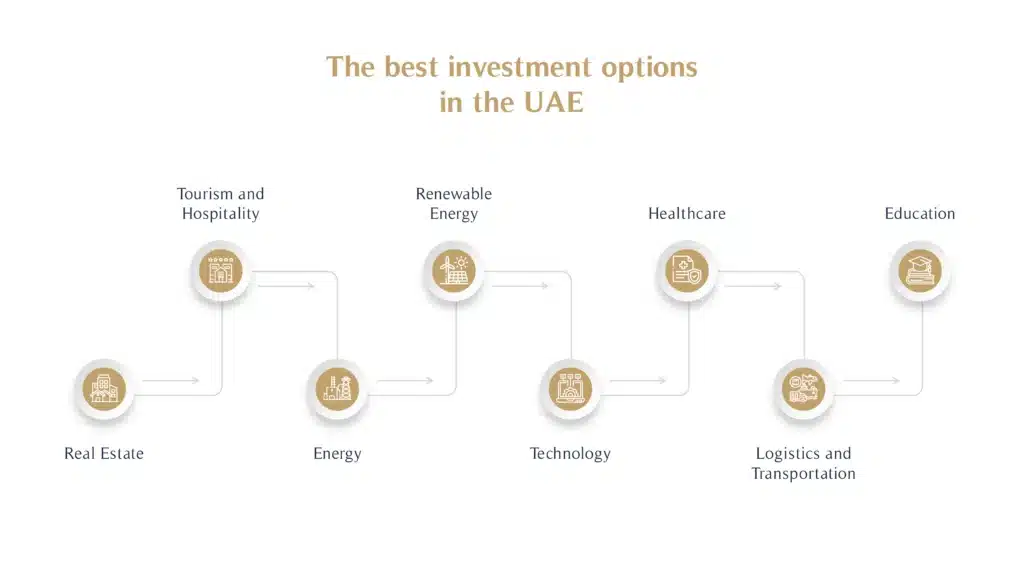 The best investment options in the UAE

Real Estate

Tourism and Hospitality

Energy

Renewable Energy

Technology

Healthcare

Logistics and Transportation

Education